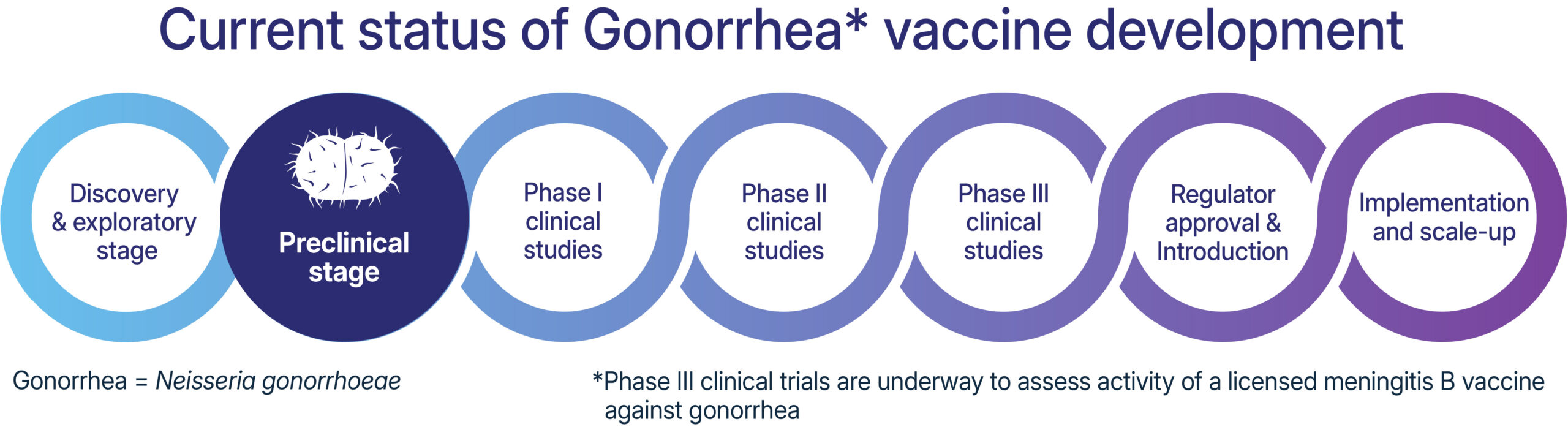 Current status of Gonorrhea* vaccine development

Discovery & exploratory stage

Preclinical stage

Phase I clinical studies

Phase II clinical studies

Phase III clinical studies

Regulator approval & Introduction

Implementation and scale-up

Gonorrhea = Neisseria gonorrhoeae

*Phase III clinical trials are underway to assess activity of a licensed meningitis B vaccine against gonorrhea